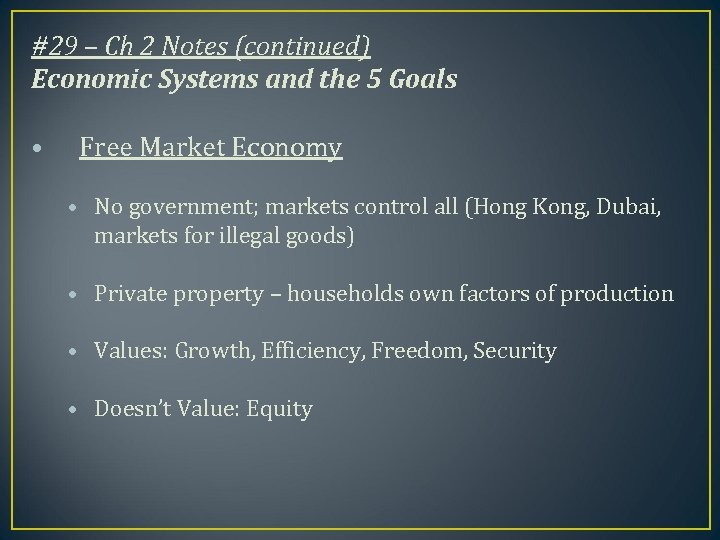 #29 – Ch 2 Notes (continued)
Economic Systems and the 5 Goals

• Free Market Economy

• No government; markets control all (Hong Kong, Dubai, markets for illegal goods)

• Private property – households own factors of production

• Values: Growth, Efficiency, Freedom, Security

• Doesn't Value: Equity